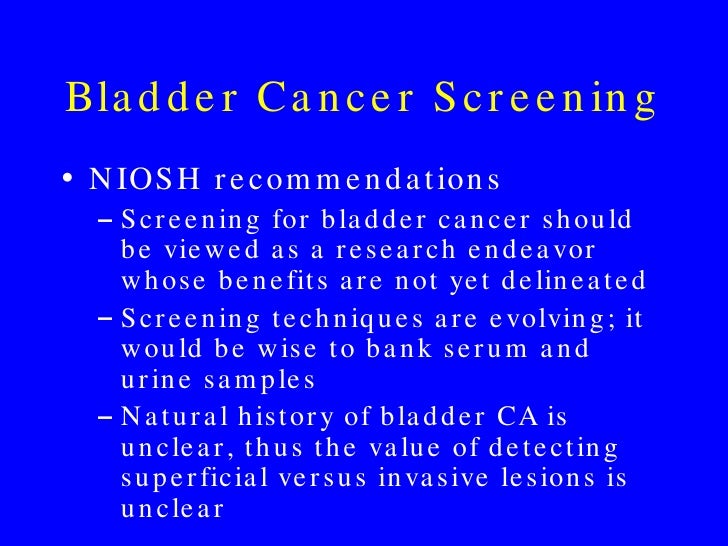 Bladder Cancer Screening

• NIOSH recommendations

– Screening for bladder cancer should be viewed as a research endeavor whose benefits are not yet delineated

– Screening techniques are evolving; it would be wise to bank serum and urine samples

– Natural history of bladder CA is unclear, thus the value of detecting superficial versus invasive lesions is unclear